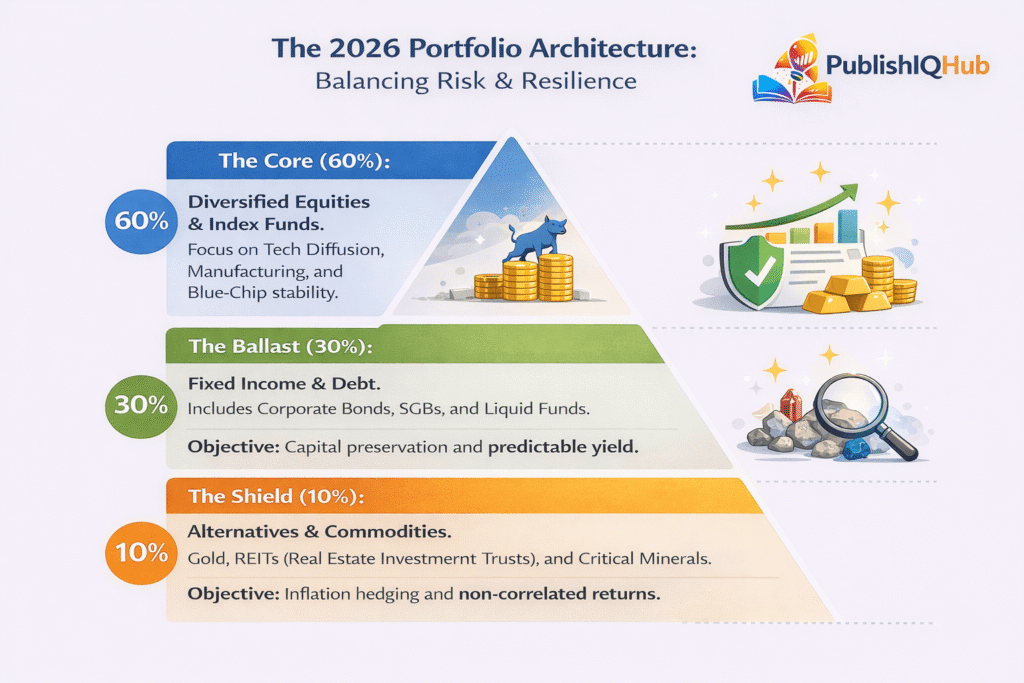 The 2026 Portfolio Architecture:
Balancing Risk & Resilience

PublishIQHub

The Core (60%):

60%

Diversified Equities & Index Funds.
Focus on Tech Diffusion, Manufacturing, and Blue-Chip stability.

The Ballast (30%):

30%

Fixed Income & Debt.
Includes Corporate Bonds, SGBs, and Liquid Funds.

Objective: Capital preservation and predictable yield.

The Shield (10%):

10%

Alternatives & Commodities.
Gold, REITs (Real Estate Investmernt Trusts), and Critical Minerals.

Objective: Inflation hedging and non-correlated returns.